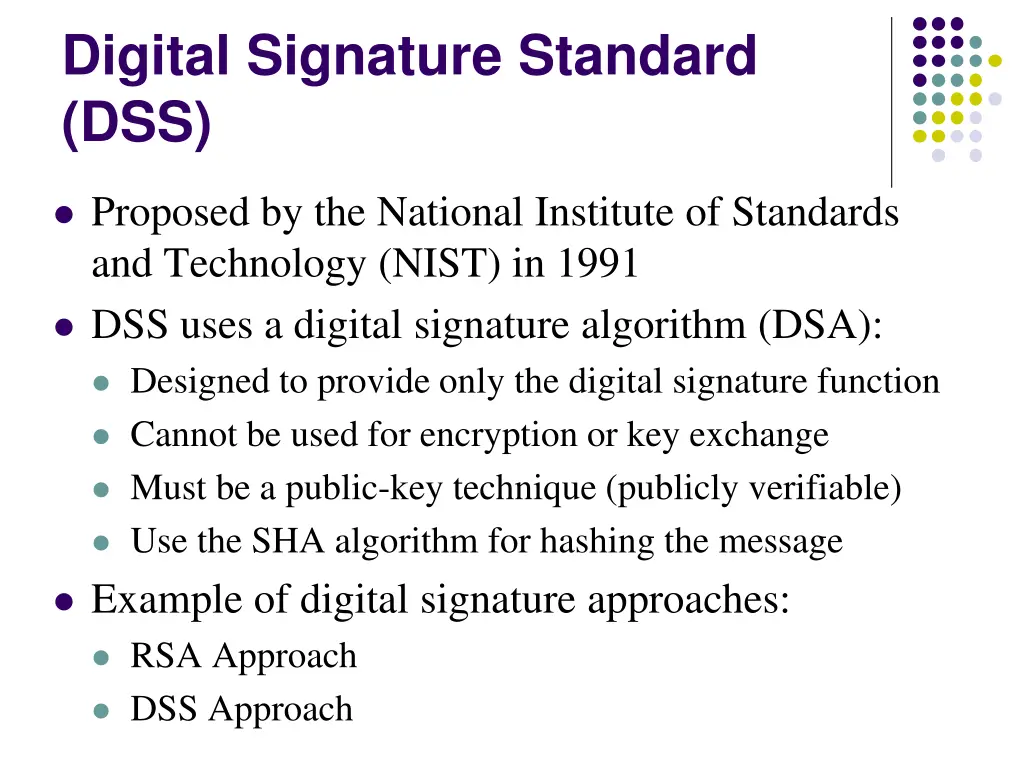 Digital Signature Standard (DSS)

- Proposed by the National Institute of Standards and Technology (NIST) in 1991
- DSS uses a digital signature algorithm (DSA):
  - Designed to provide only the digital signature function
  - Cannot be used for encryption or key exchange
  - Must be a public-key technique (publicly verifiable)
  - Use the SHA algorithm for hashing the message
- Example of digital signature approaches:
  - RSA Approach
  - DSS Approach